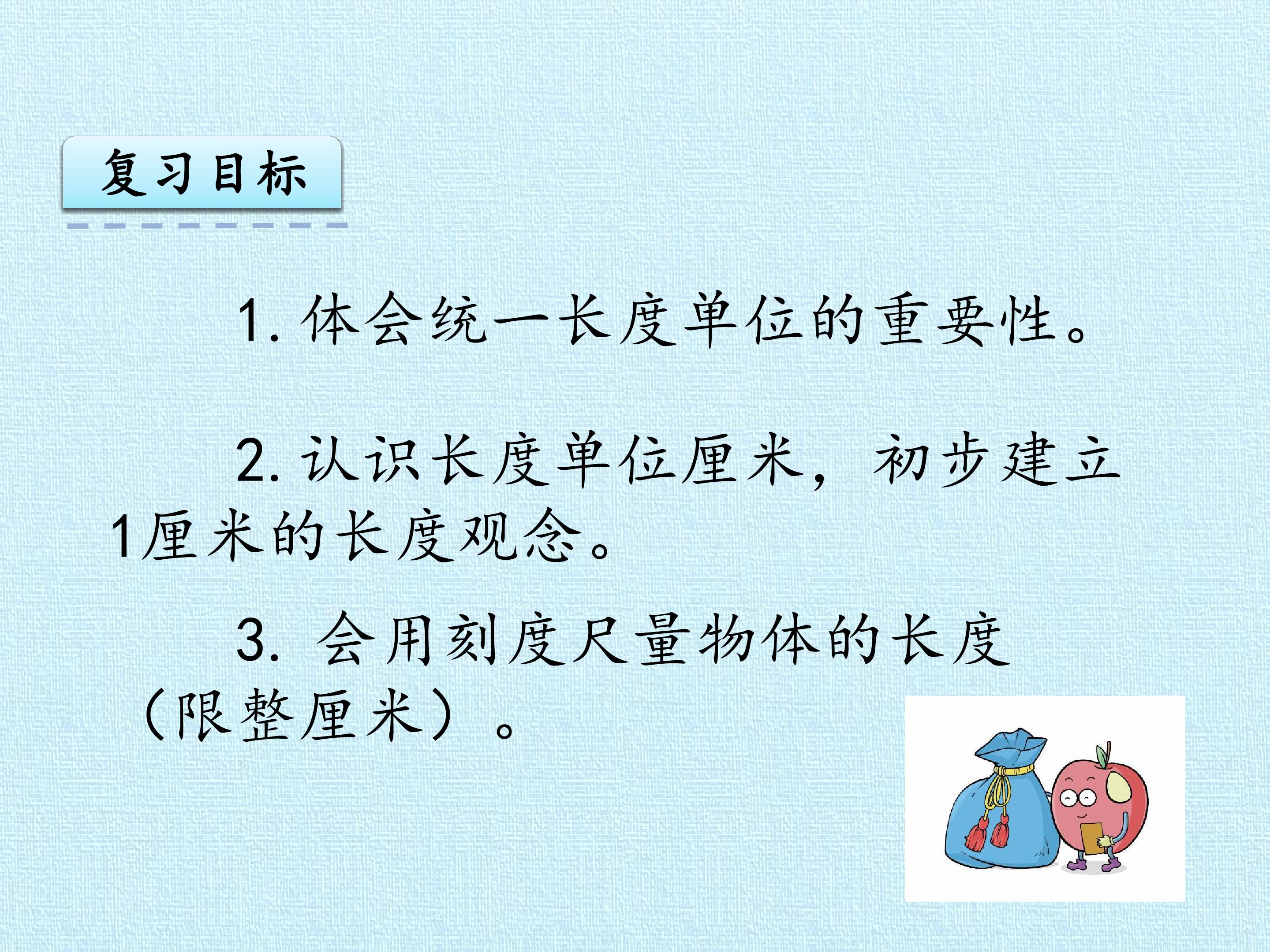 复习目标

1.体会统一长度单位的重要性。

2.认识长度单位厘米，初步建立1厘米的长度观念。

3.会用刻度尺量物体的长度（限整厘米）。